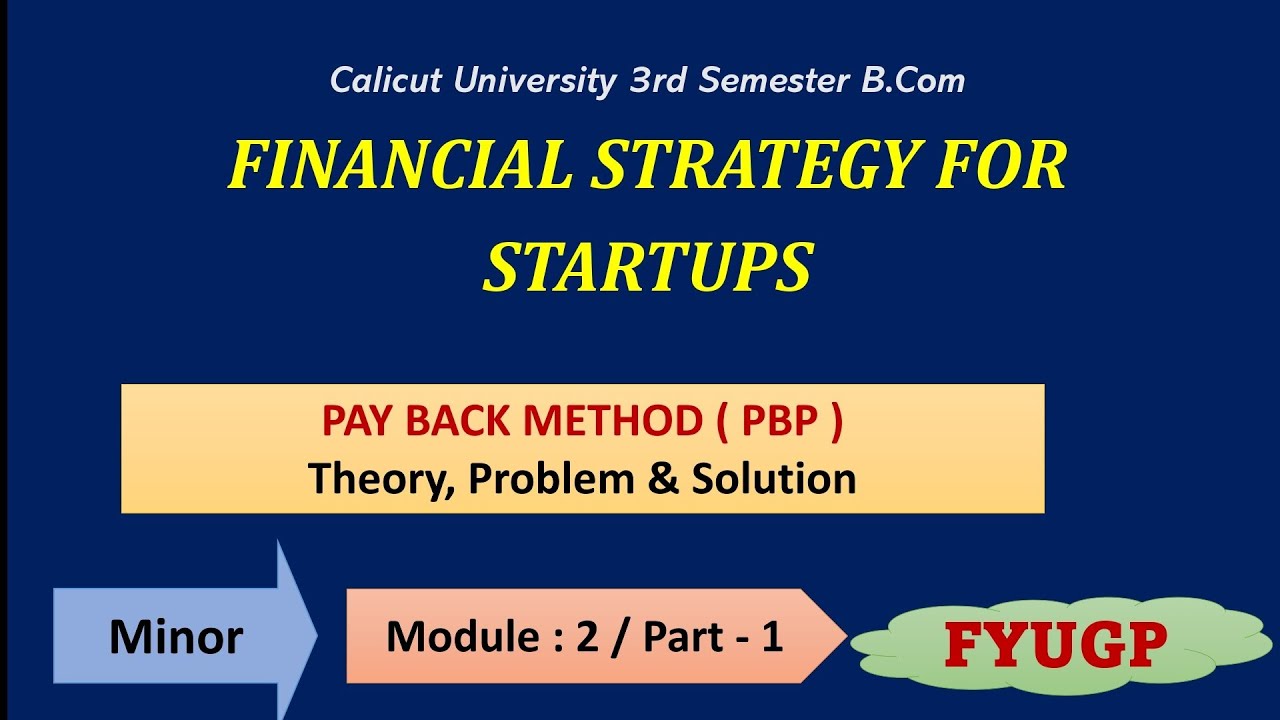 Calicut University 3rd Semester B.Com

FINANCIAL STRATEGY FOR STARTUPS

PAY BACK METHOD ( PBP )
Theory, Problem & Solution

Minor

Module : 2 / Part - 1

FYUGP